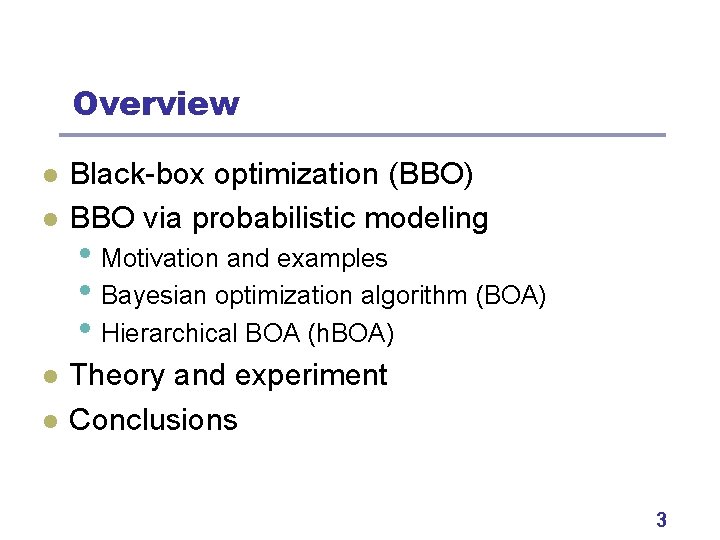 Overview

- Black-box optimization (BBO)
- BBO via probabilistic modeling
  - Motivation and examples
  - Bayesian optimization algorithm (BOA)
  - Hierarchical BOA (hBOA)
- Theory and experiment
- Conclusions

3